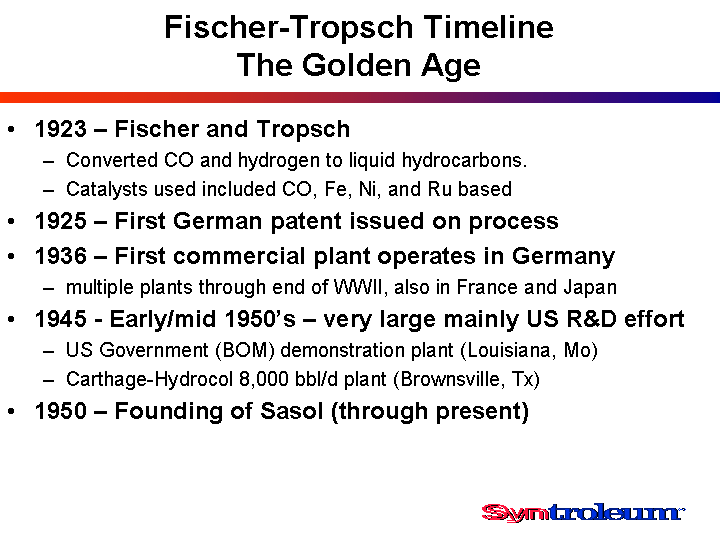 Fischer-Tropsch Timeline
The Golden Age

• 1923 – Fischer and Tropsch
– Converted CO and hydrogen to liquid hydrocarbons.
– Catalysts used included CO, Fe, Ni, and Ru based
• 1925 – First German patent issued on process
• 1936 – First commercial plant operates in Germany
– multiple plants through end of WWII, also in France and Japan
• 1945 - Early/mid 1950's – very large mainly US R&D effort
– US Government (BOM) demonstration plant (Louisiana, Mo)
– Carthage-Hydrocol 8,000 bbl/d plant (Brownsville, Tx)
• 1950 – Founding of Sasol (through present)

Syntroleum